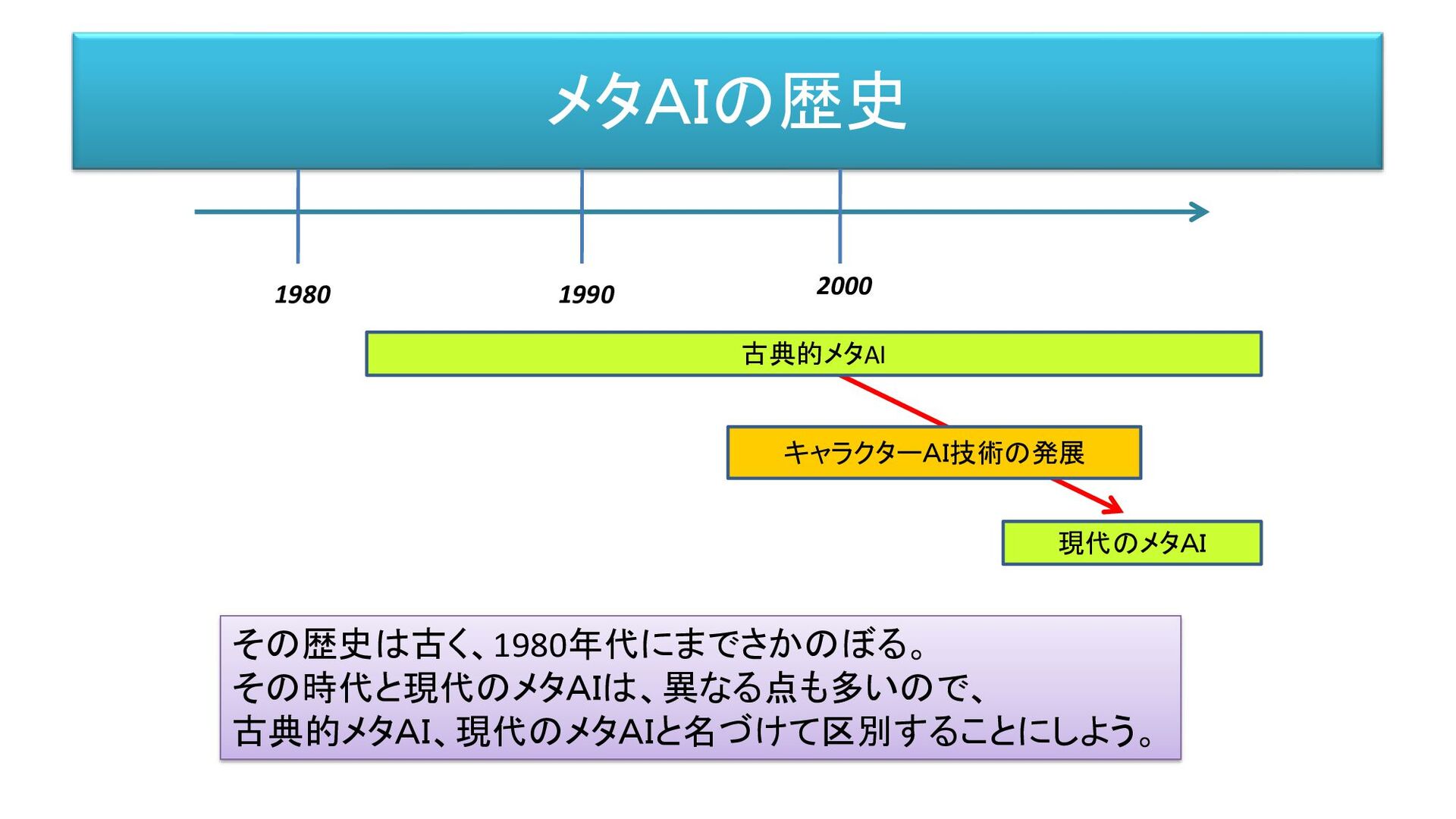 メタAIの歴史

1980

1990

2000

古典的メタAI

キャラクターAI技術の発展

現代のメタAI

その歴史は古く、1980年代にまでさかのぼる。
その時代と現代のメタAIは、異なる点も多いので、
古典的メタAI、現代のメタAIと名づけて区別することにしよう。